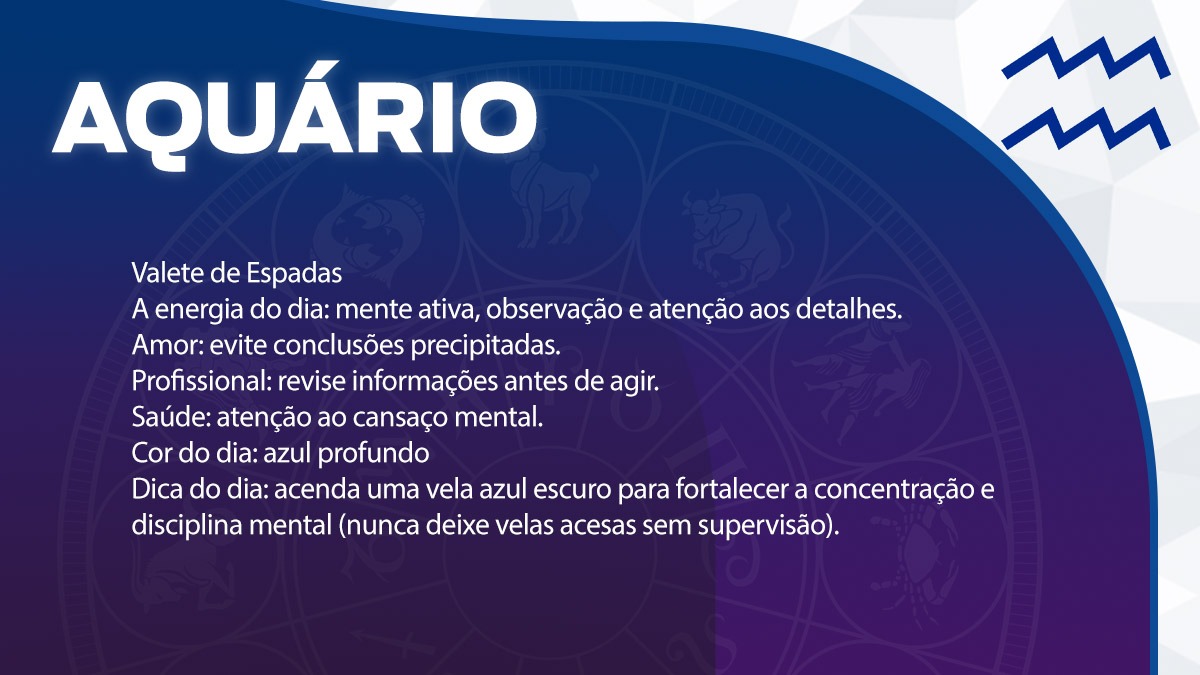 AQUÁRIO

Valete de Espadas
A energia do dia: mente ativa, observação e atenção aos detalhes.
Amor: evite conclusões precipitadas.
Profissional: revise informações antes de agir.
Saúde: atenção ao cansaço mental.
Cor do dia: azul profundo
Dica do dia: acenda uma vela azul escuro para fortalecer a concentração e disciplina mental (nunca deixe velas acesas sem supervisão).